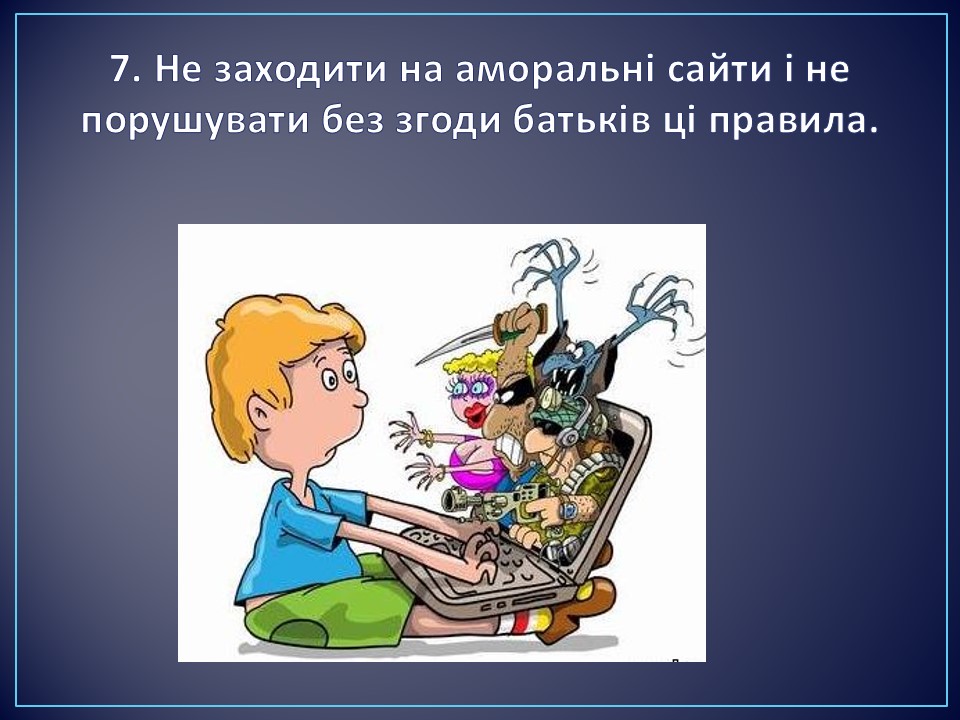 7. Не заходити на аморальні сайти і не порушувати без згоди батьків ці правила.